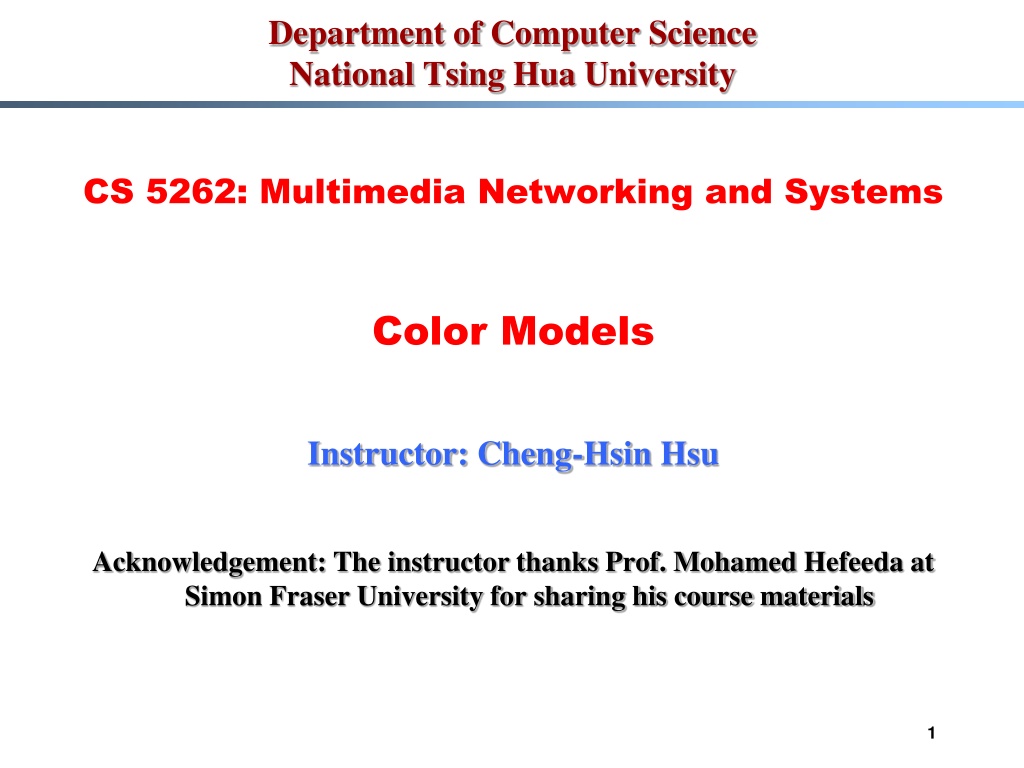 Department of Computer Science
National Tsing Hua University

CS 5262: Multimedia Networking and Systems

Color Models

Instructor: Cheng-Hsin Hsu

Acknowledgement: The instructor thanks Prof. Mohamed Hefeeda at Simon Fraser University for sharing his course materials

1